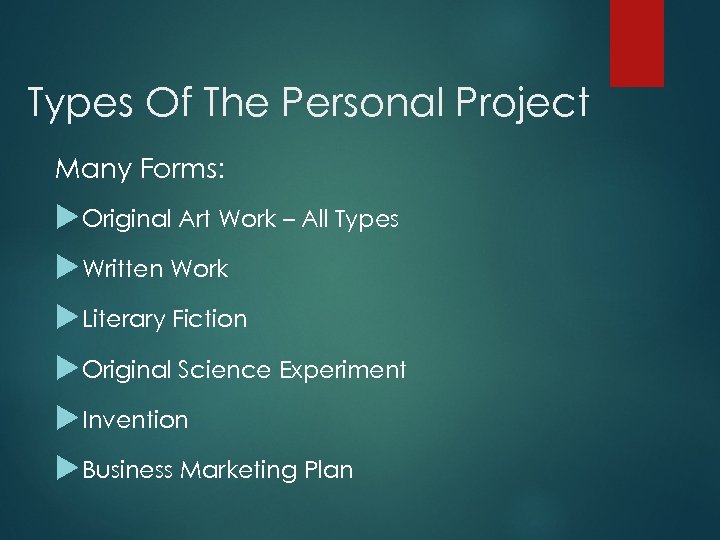 Types Of The Personal Project

Many Forms:

Original Art Work – All Types

Written Work

Literary Fiction

Original Science Experiment

Invention

Business Marketing Plan